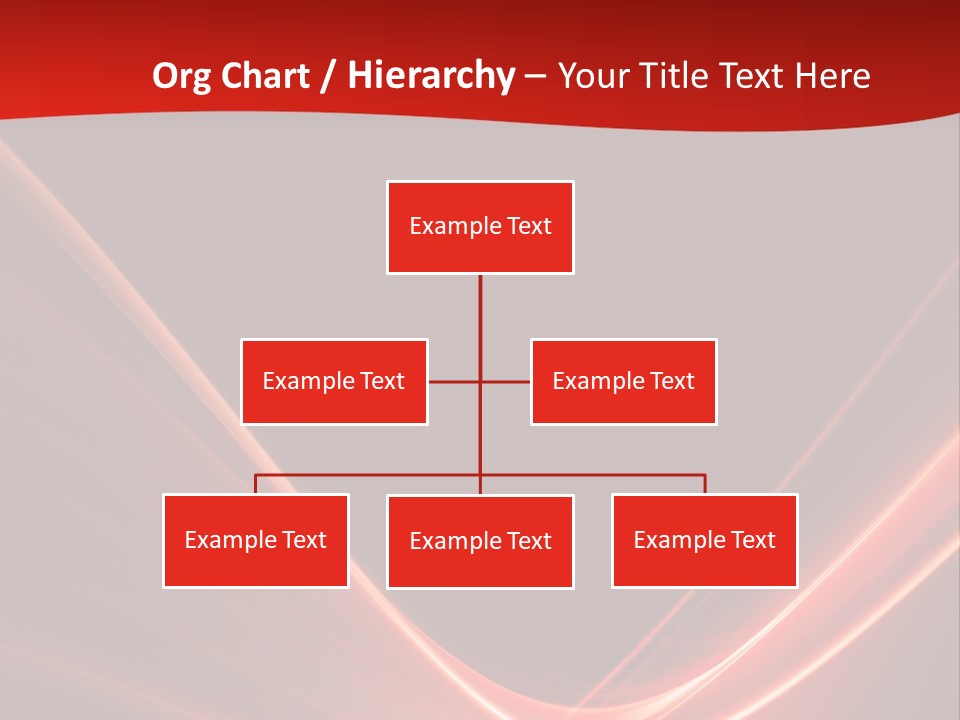 Org Chart / Hierarchy – Your Title Text Here

Example Text

Example Text

Example Text

Example Text

Example Text

Example Text